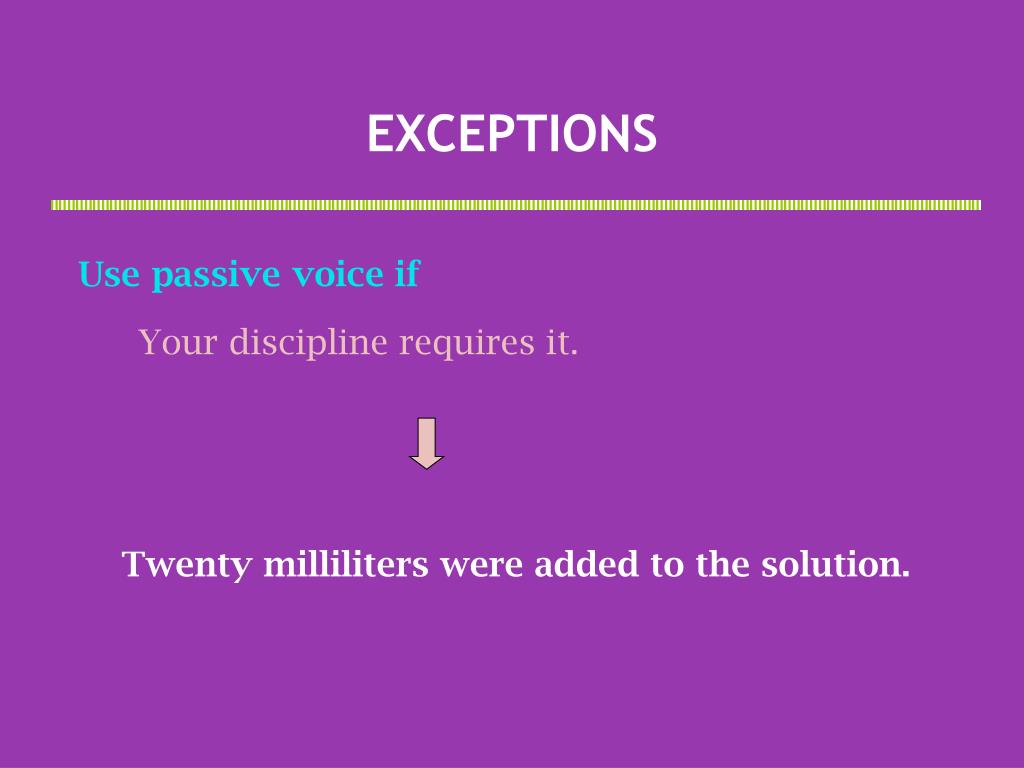 EXCEPTIONS

Use passive voice if

Your discipline requires it.

Twenty milliliters were added to the solution.